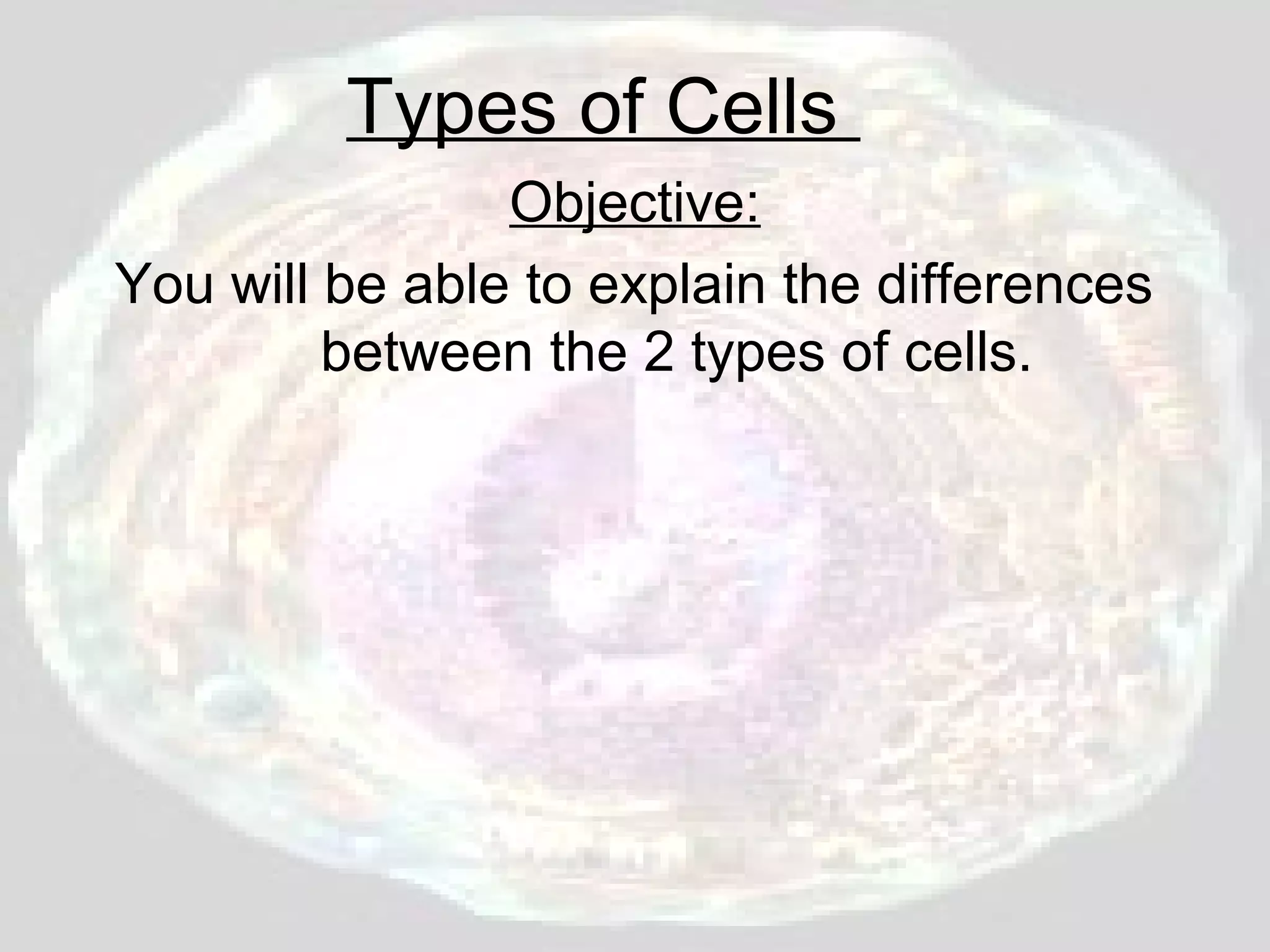 Types of Cells

Objective:

You will be able to explain the differences between the 2 types of cells.